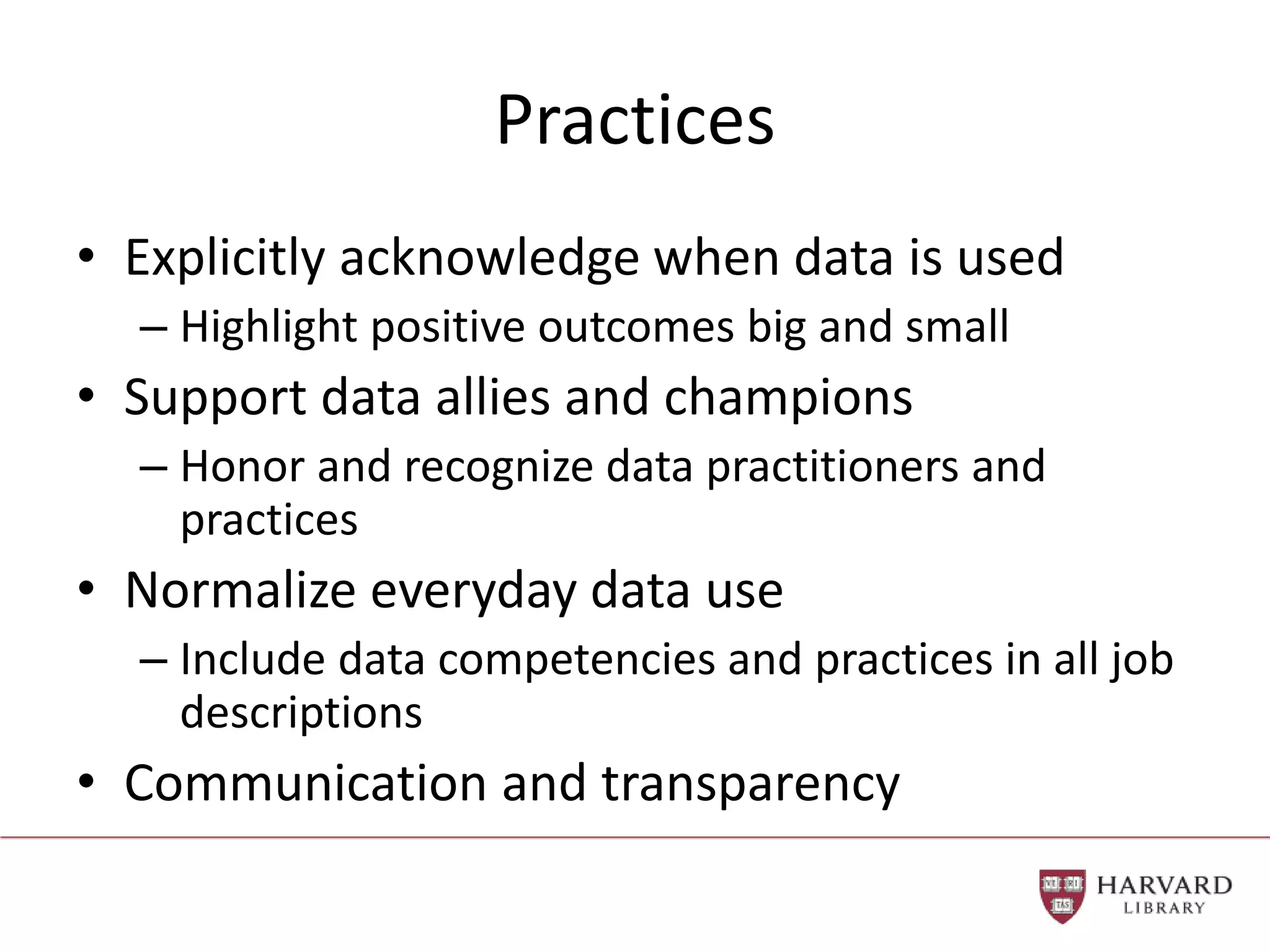 Practices

• Explicitly acknowledge when data is used
– Highlight positive outcomes big and small
• Support data allies and champions
– Honor and recognize data practitioners and practices
• Normalize everyday data use
– Include data competencies and practices in all job descriptions
• Communication and transparency

VE RI TAS

HARVARD
LIBRARY